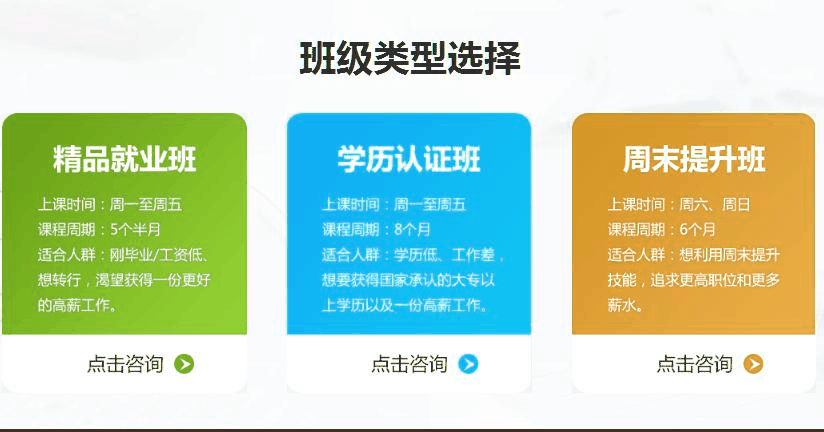 班级类型选择

精品就业班

上课时间：周一至周五
课程周期：5个半月
适合人群：刚毕业/工资低、想转行，渴望获得一份更好的高薪工作。

点击咨询

学历认证班

上课时间：周一至周五
课程周期：8个月
适合人群：学历低、工作差，想要获得国家承认的大专以上学历以及一份高薪工作。

点击咨询

周末提升班

上课时间：周六、周日
课程周期：6个月
适合人群：想利用周末提升技能，追求更高职位和更多薪水。

点击咨询